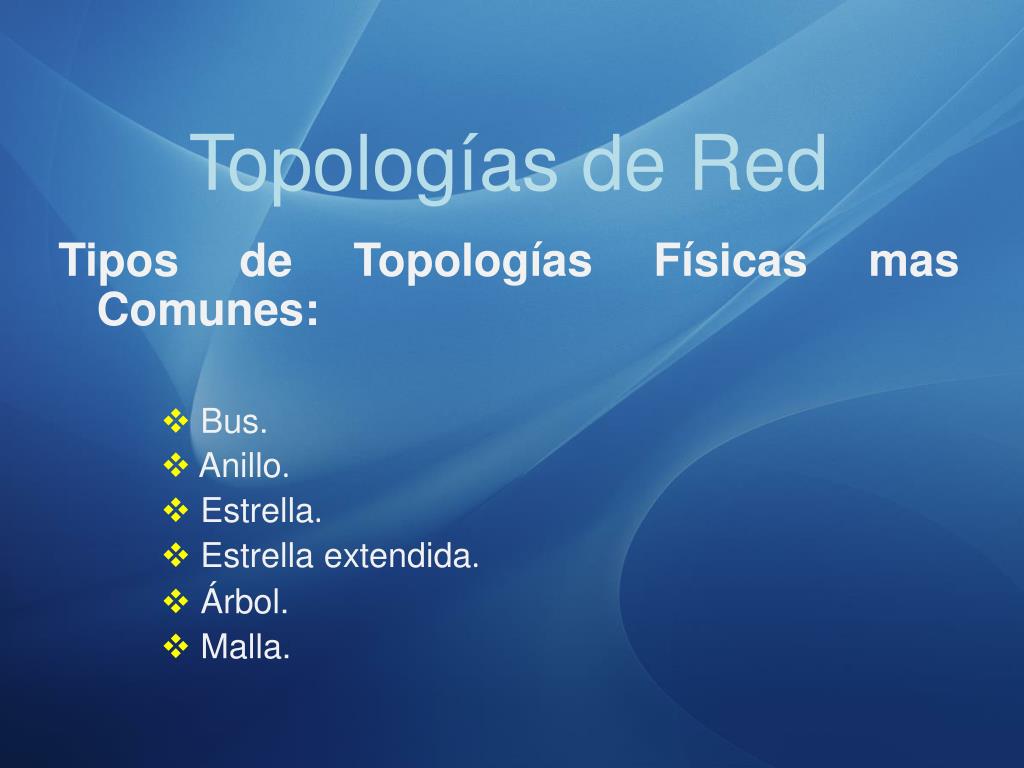 Topologías de Red

Tipos de Topologías Físicas mas Comunes:

❖ Bus.
❖ Anillo.
❖ Estrella.
❖ Estrella extendida.
❖ Árbol.
❖ Malla.